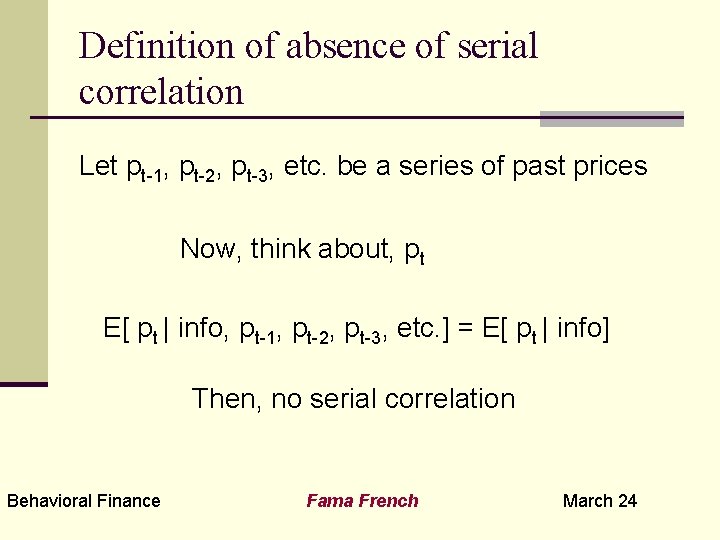 Definition of absence of serial correlation

Let $p_{t-1}$, $p_{t-2}$, $p_{t-3}$, etc. be a series of past prices

Now, think about, $p_t$

$E[ p_t | info, p_{t-1}, p_{t-2}, p_{t-3}, etc.] = E[ p_t | info]$

Then, no serial correlation

Behavioral Finance
Fama French
March 24